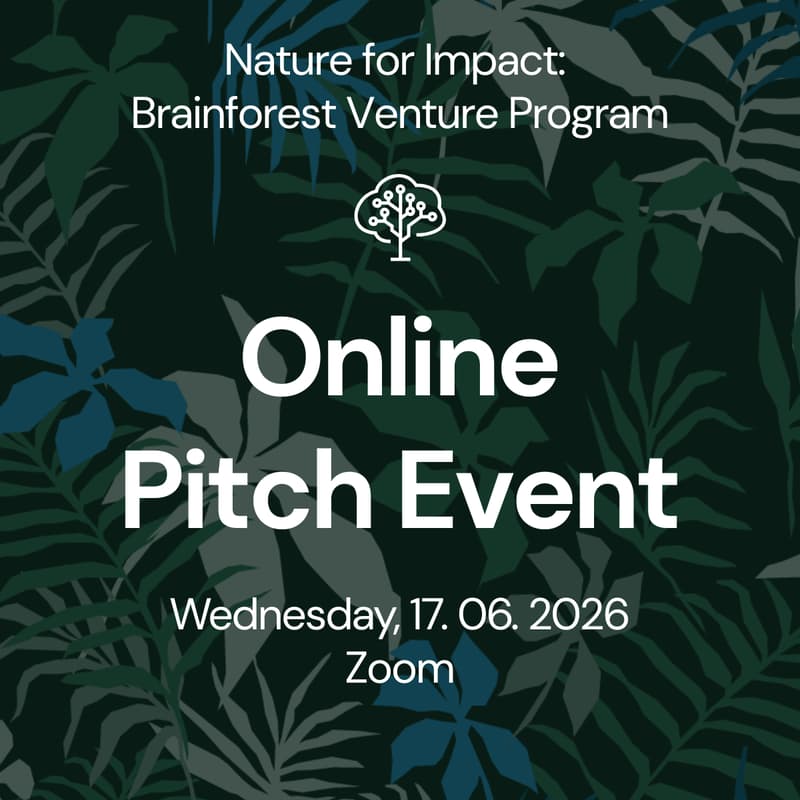 Nature for Impact:
Brainforest Venture Program

Online
Pitch Event

Wednesday, 17. 06. 2026
Zoom